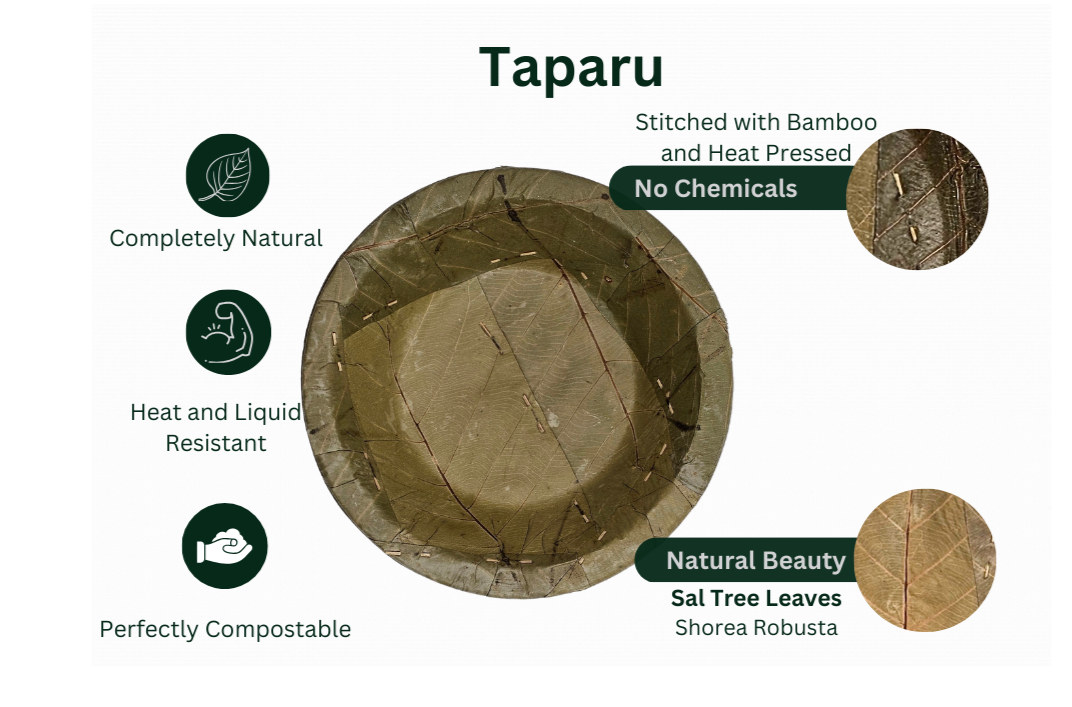 Taparu

Completely Natural

Heat and Liquid Resistant

Perfectly Compostable

Stitched with Bamboo and Heat Pressed

No Chemicals

Natural Beauty

Sal Tree Leaves

Shorea Robusta